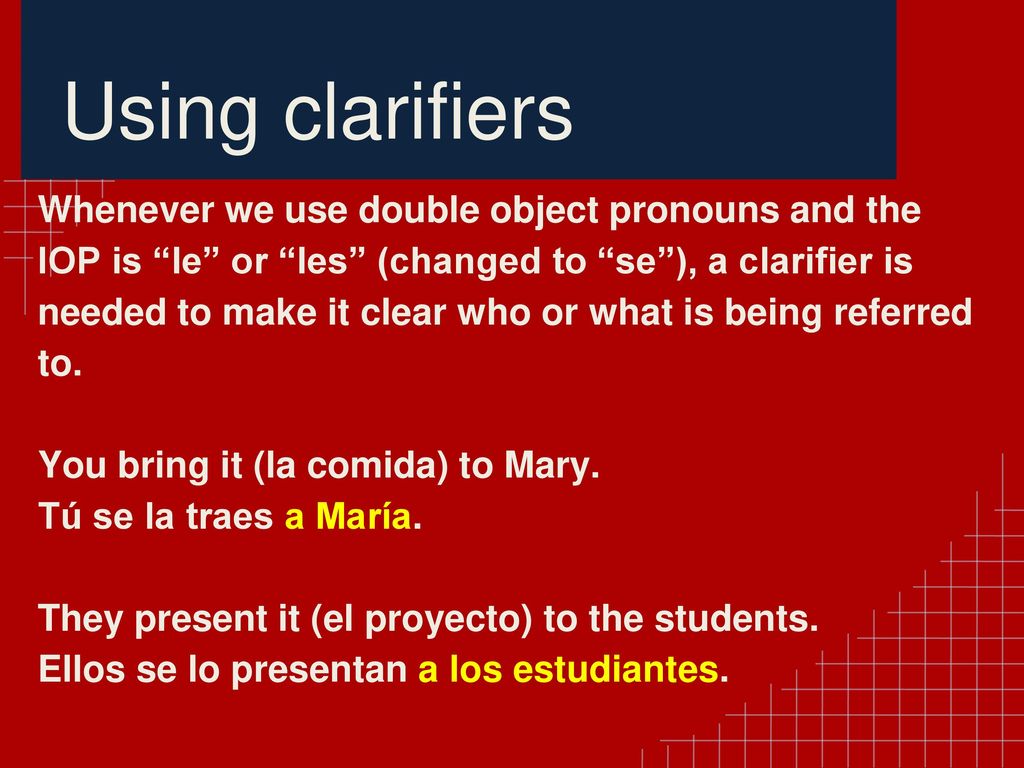 Using clarifiers

Whenever we use double object pronouns and the IOP is “le” or “les” (changed to “se”), a clarifier is needed to make it clear who or what is being referred to.

You bring it (la comida) to Mary.
Tú se la traes a María.

They present it (el proyecto) to the students.
Ellos se lo presentan a los estudiantes.